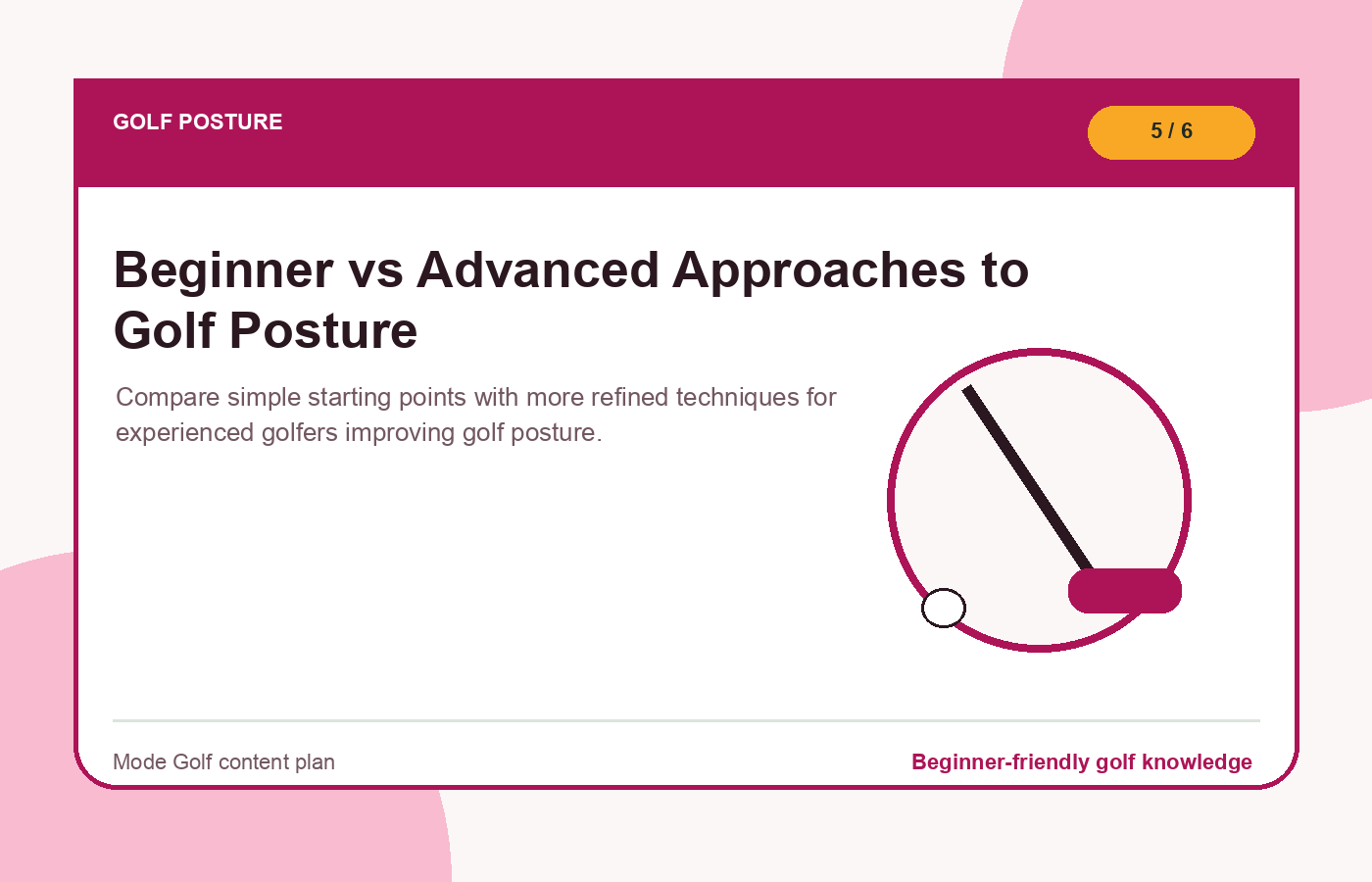 GOLF POSTURE

5 / 6

Beginner vs Advanced Approaches to Golf Posture

Compare simple starting points with more refined techniques for experienced golfers improving golf posture.

Mode Golf content plan

Beginner-friendly golf knowledge